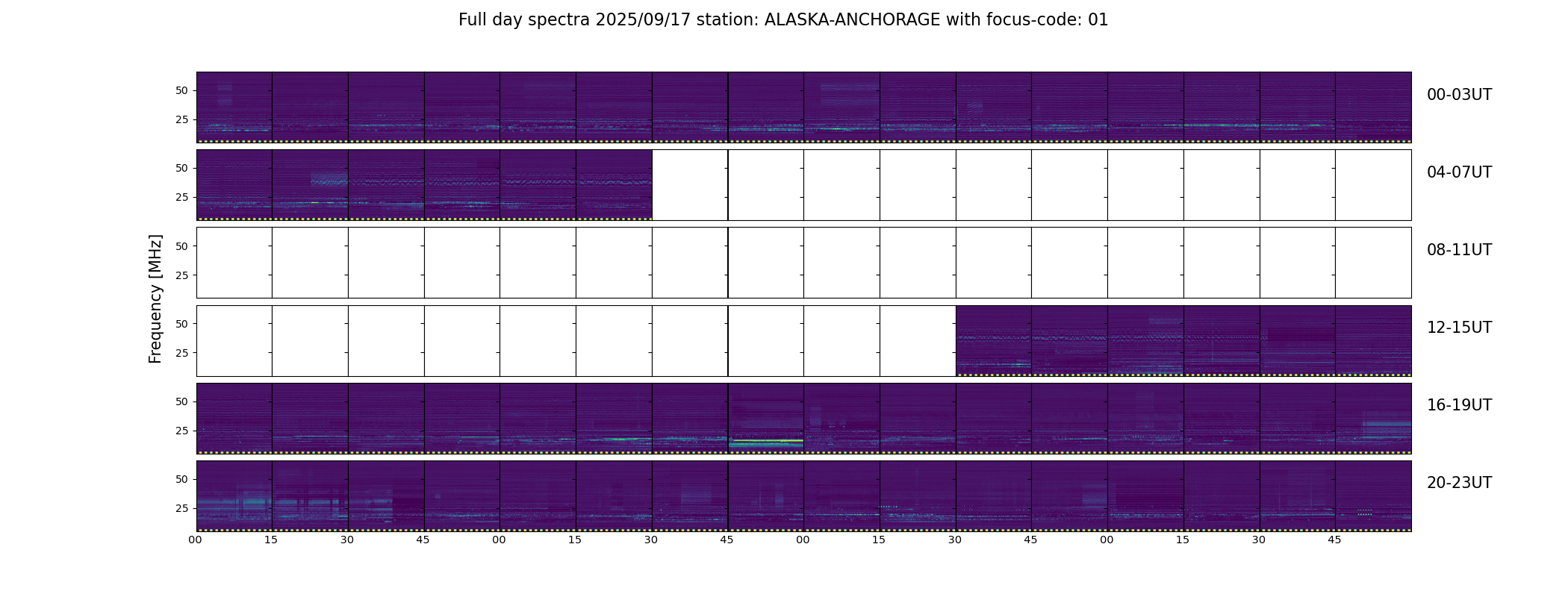 Full day spectra 2025/09/17 station: ALASKA-ANCHORAGE with focus-code: 01

Frequency [MHz]

50
25
00-03UT

50
25
04-07UT

50
25
08-11UT

50
25
12-15UT

50
25
16-19UT

50
25
20-23UT

00 15 30 45 00 15 30 45 00 15 30 45 00 15 30 45